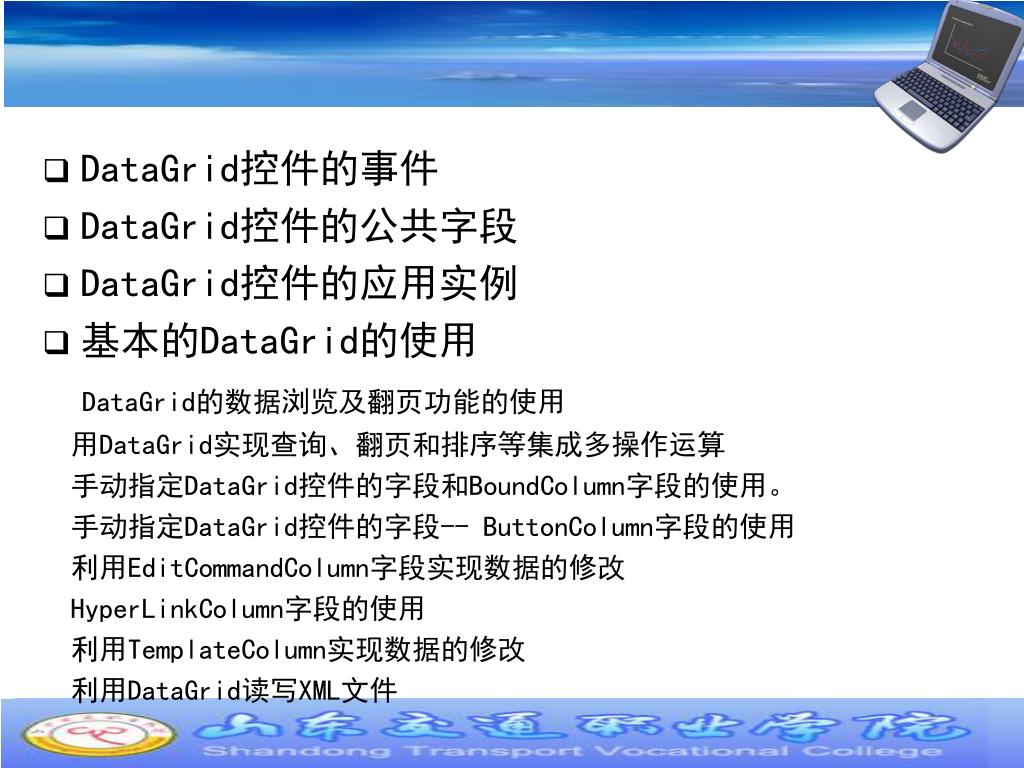 ❑ DataGrid控件的事件
❑ DataGrid控件的公共字段
❑ DataGrid控件的应用实例
❑ 基本的DataGrid的使用

DataGrid的数据浏览及翻页功能的使用
用DataGrid实现查询、翻页和排序等集成多操作运算
手动指定DataGrid控件的字段和BoundColumn字段的使用。
手动指定DataGrid控件的字段-- ButtonColumn字段的使用
利用EditCommandColumn字段实现数据的修改
HyperLinkColumn字段的使用
利用TemplateColumn实现数据的修改
利用DataGrid读写XML文件

山东交通职业学院
Shandong Transport Vocational College